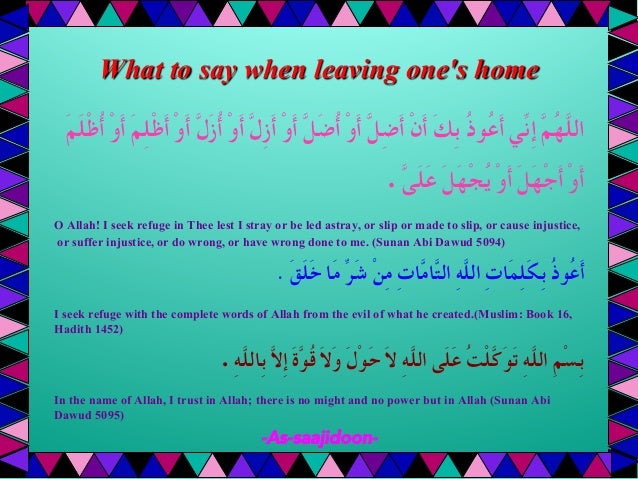 What to say when leaving one's home

اللَّهُمَّ إِنِّي أَعُوذُ بِكَ أَنْ أَضِلَّ أَوْ أُضَلَّ أَوْ أَزِلَّ أَوْ أُزَلَّ أَوْ أَظْلِمَ أَوْ أُظْلَمَ أَوْ أَجْهَلَ أَوْ يُجْهَلَ عَلَيَّ .

O Allah! I seek refuge in Thee lest I stray or be led astray, or slip or made to slip, or cause injustice, or suffer injustice, or do wrong, or have wrong done to me. (Sunan Abi Dawud 5094)

أَعُوذُ بِكَلِمَاتِ اللَّهِ التَّامَّاتِ مِنْ شَرِّ مَا خَلَقَ .

I seek refuge with the complete words of Allah from the evil of what he created.(Muslim: Book 16, Hadith 1452)

بِسْمِ اللَّهِ تَوَكَّلْتُ عَلَى اللَّهِ لاَ حَوْلَ وَلاَ قُوَّةَ إِلاَّ بِاللَّهِ .

In the name of Allah, I trust in Allah; there is no might and no power but in Allah (Sunan Abi Dawud 5095)

-As-saajidoon-